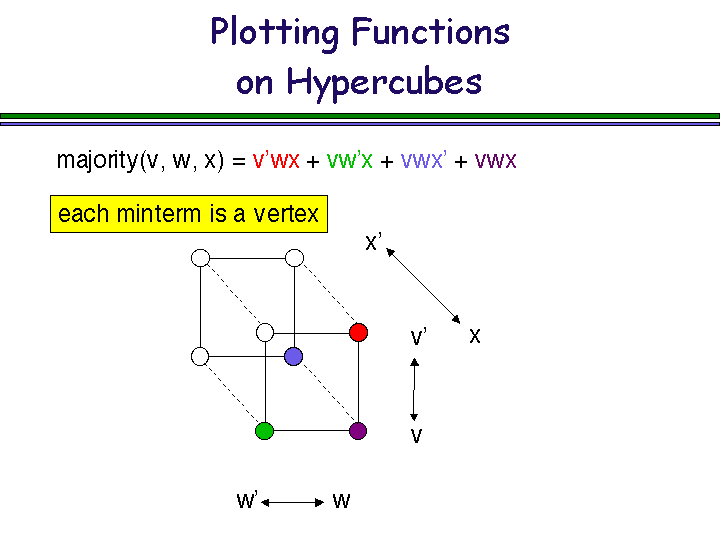 Plotting Functions on Hypercubes

majority(v, w, x) = v'wx + vw'x + vwx' + vwx

each minterm is a vertex

x'

x

v'

v

w' w